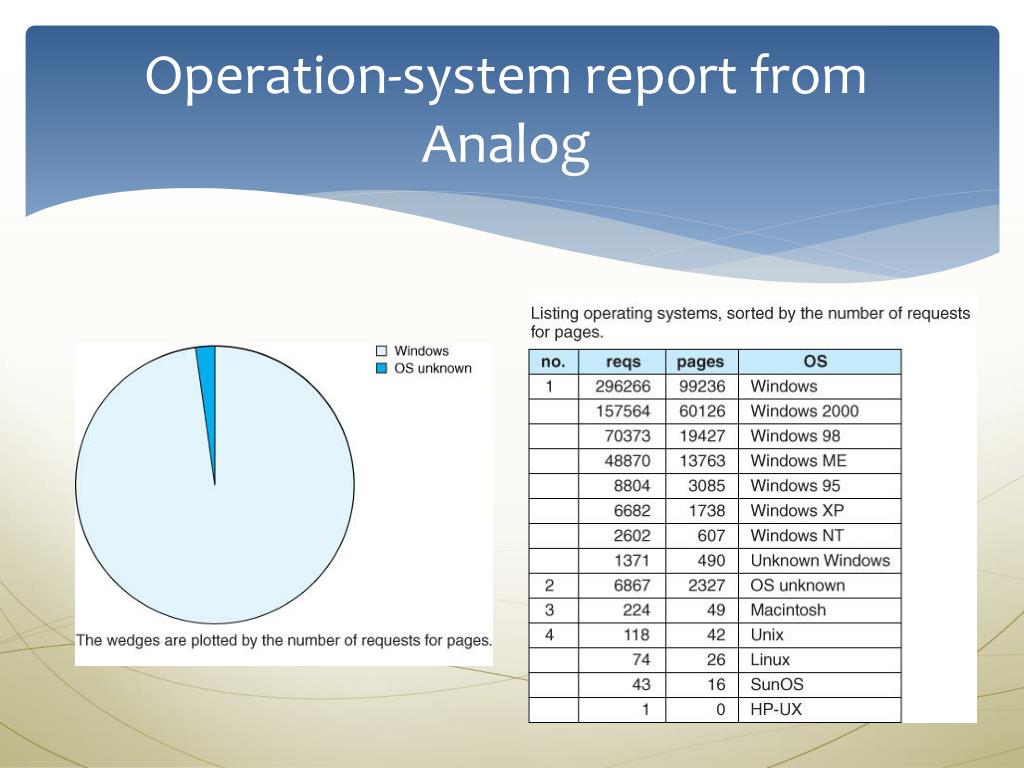 Operation-system report from Analog

Windows
OS unknown

The wedges are plotted by the number of requests for pages.

Listing operating systems, sorted by the number of requests for pages.

| no. | reqs | pages | OS |
|---|---|---|---|
| 1 | 296266 | 99236 | Windows |
| | 157564 | 60126 | Windows 2000 |
| | 70373 | 19427 | Windows 98 |
| | 48870 | 13763 | Windows ME |
| | 8804 | 3085 | Windows 95 |
| | 6682 | 1738 | Windows XP |
| | 2602 | 607 | Windows NT |
| | 1371 | 490 | Unknown Windows |
| 2 | 6867 | 2327 | OS unknown |
| 3 | 224 | 49 | Macintosh |
| 4 | 118 | 42 | Unix |
| | 74 | 26 | Linux |
| | 43 | 16 | SunOS |
| | 1 | 0 | HP-UX |